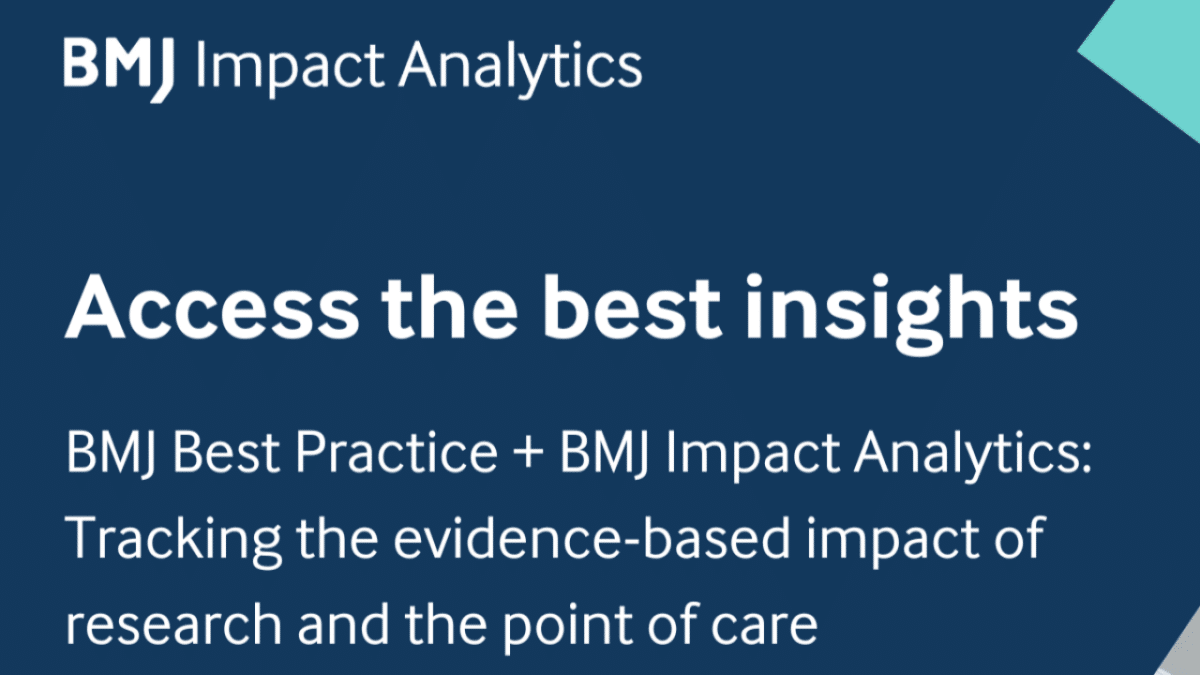 BMJ Impact Analytics

Access the best insights

BMJ Best Practice + BMJ Impact Analytics: Tracking the evidence-based impact of research and the point of care